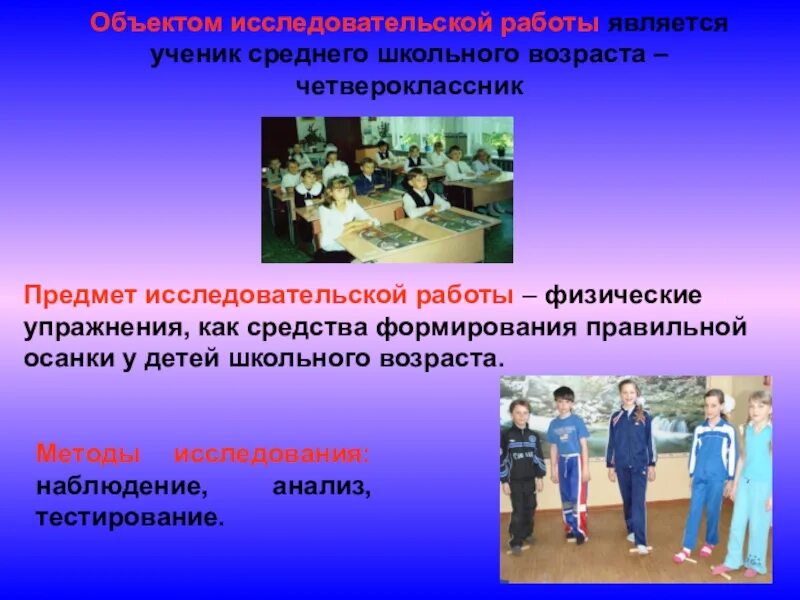 Объектом исследовательской работы является ученик среднего школьного возраста – четвероклассник

Предмет исследовательской работы – физические упражнения, как средства формирования правильной осанки у детей школьного возраста.

Методы исследования: наблюдение, анализ, тестирование.